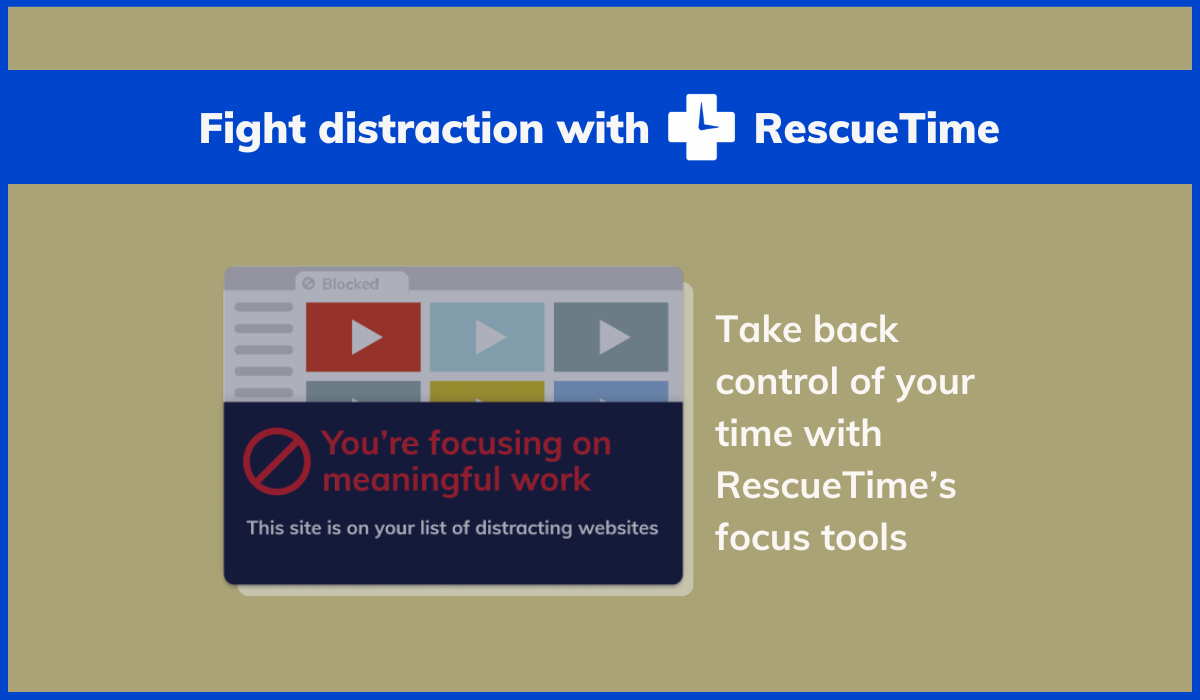 Fight distraction with RescueTime

Blocked

You're focusing on meaningful work

This site is on your list of distracting websites

Take back control of your time with RescueTime's focus tools